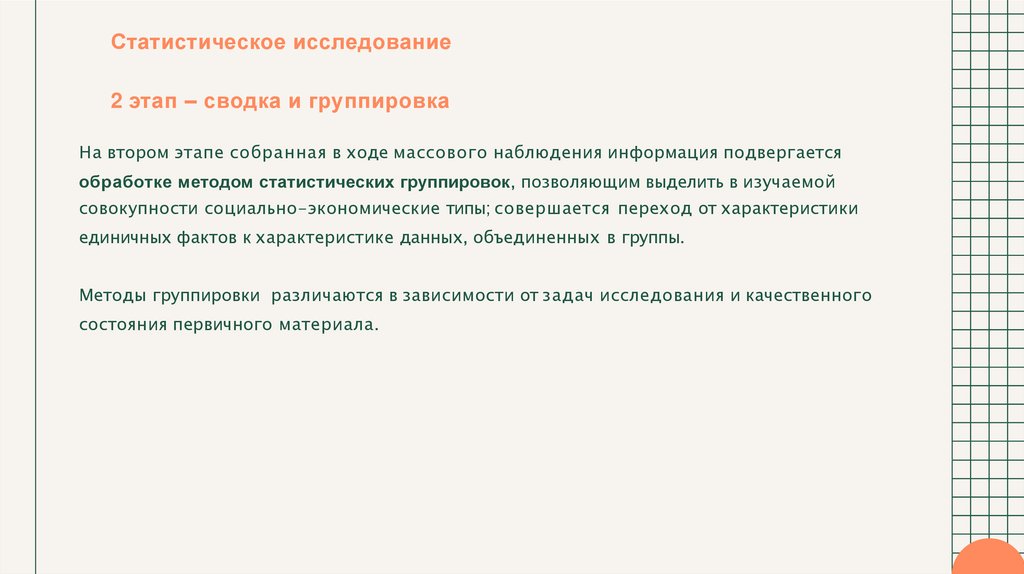 Статистическое исследование

2 этап – сводка и группировка

На втором этапе собранная в ходе массового наблюдения информация подвергается обработке методом статистических группировок, позволяющим выделить в изучаемой совокупности социально-экономические типы; совершается переход от характеристики единичных фактов к характеристике данных, объединенных в группы.

Методы группировки различаются в зависимости от задач исследования и качественного состояния первичного материала.